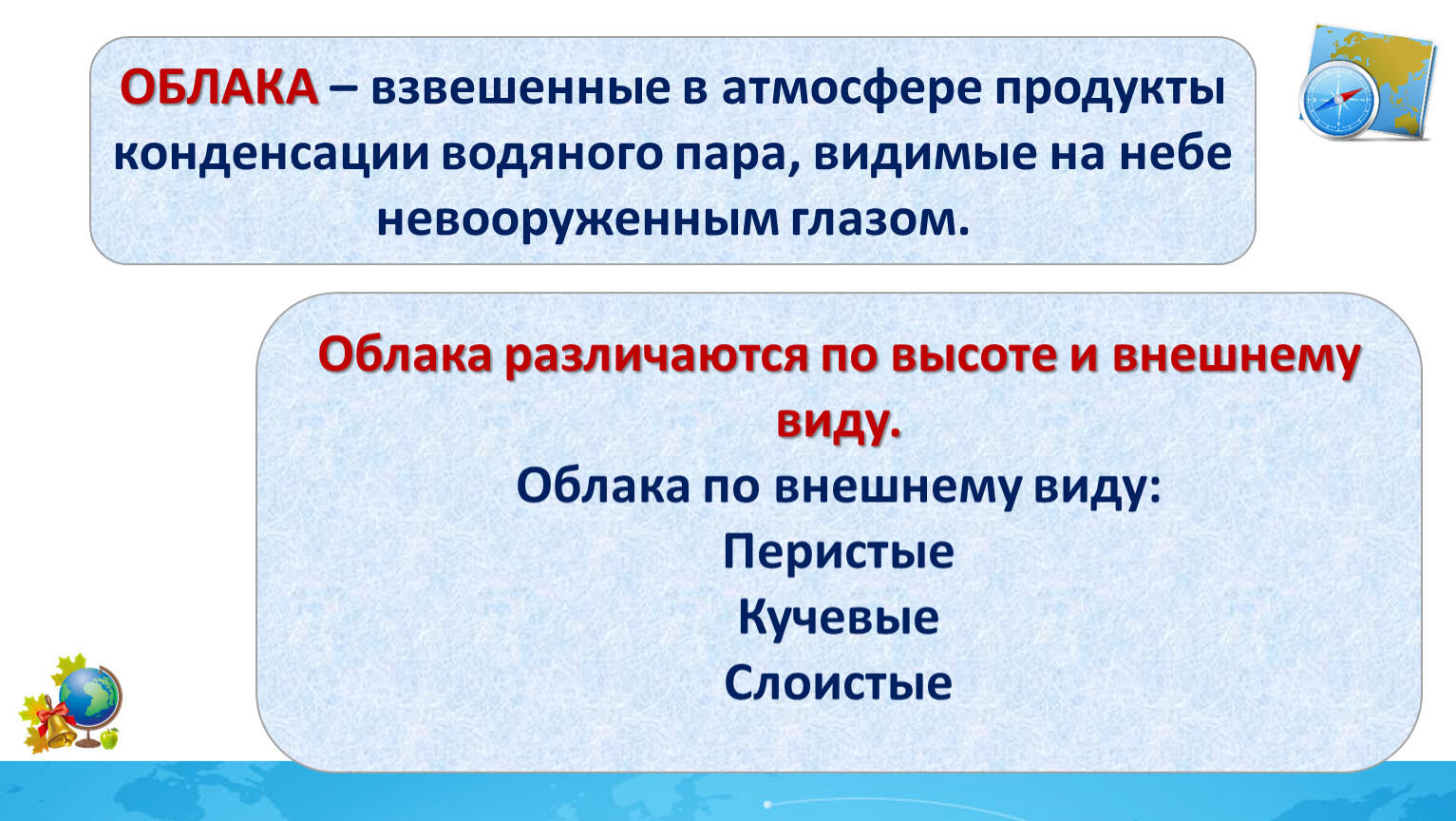 ОБЛАКА – взвешенные в атмосфере продукты конденсации водяного пара, видимые на небе невооруженным глазом.

Облака различаются по высоте и внешнему виду.

Облака по внешнему виду:
Перистые
Кучевые
Слоистые